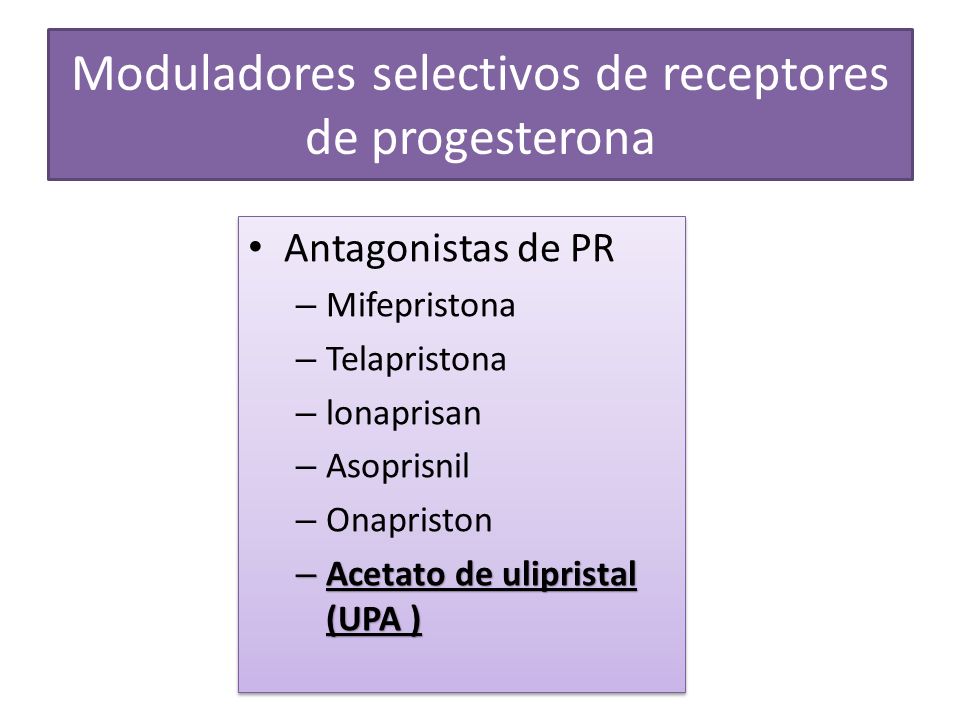 Moduladores selectivos de receptores de progesterona

• Antagonistas de PR
– Mifepristona
– Telapristona
– lonaprisan
– Asoprisnil
– Onapriston
– Acetato de ulipristal (UPA )